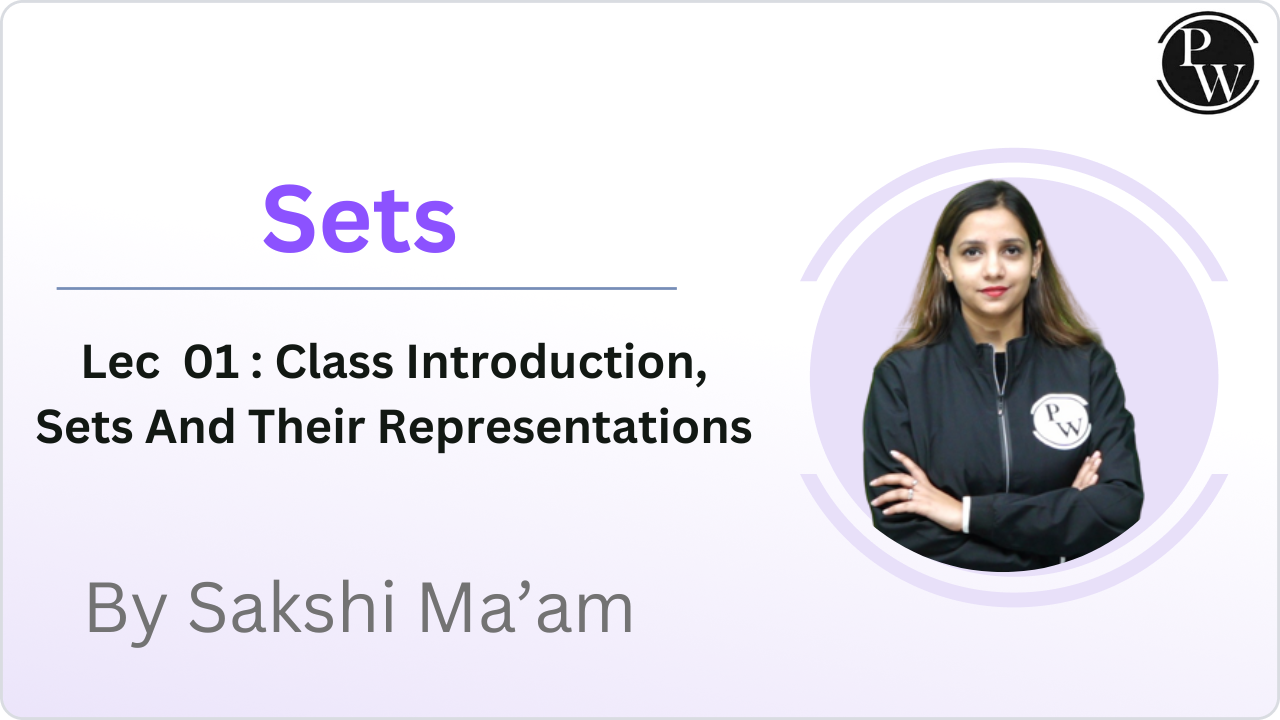 PW

Sets

Lec 01 : Class Introduction, Sets And Their Representations

PW

By Sakshi Ma’am